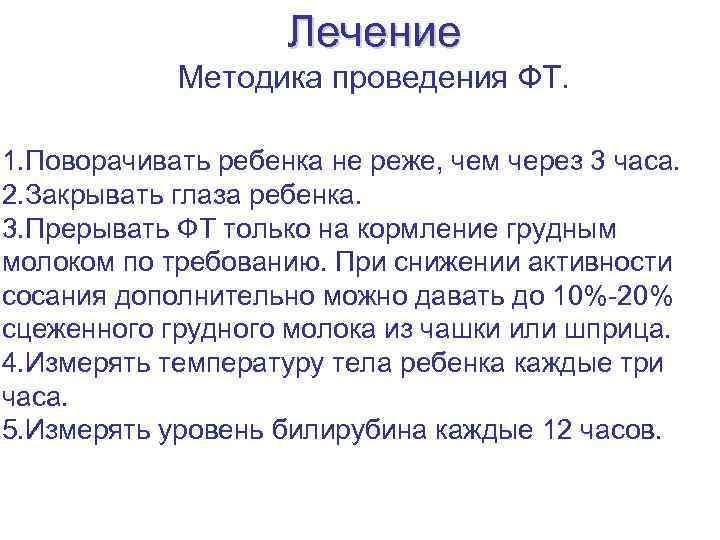 Лечение

Методика проведения ФТ.

1.Поворачивать ребенка не реже, чем через 3 часа.
2.Закрывать глаза ребенка.
3.Прерывать ФТ только на кормление грудным молоком по требованию. При снижении активности сосания дополнительно можно давать до 10%-20% сцеженного грудного молока из чашки или шприца.
4.Измерять температуру тела ребенка каждые три часа.
5.Измерять уровень билирубина каждые 12 часов.